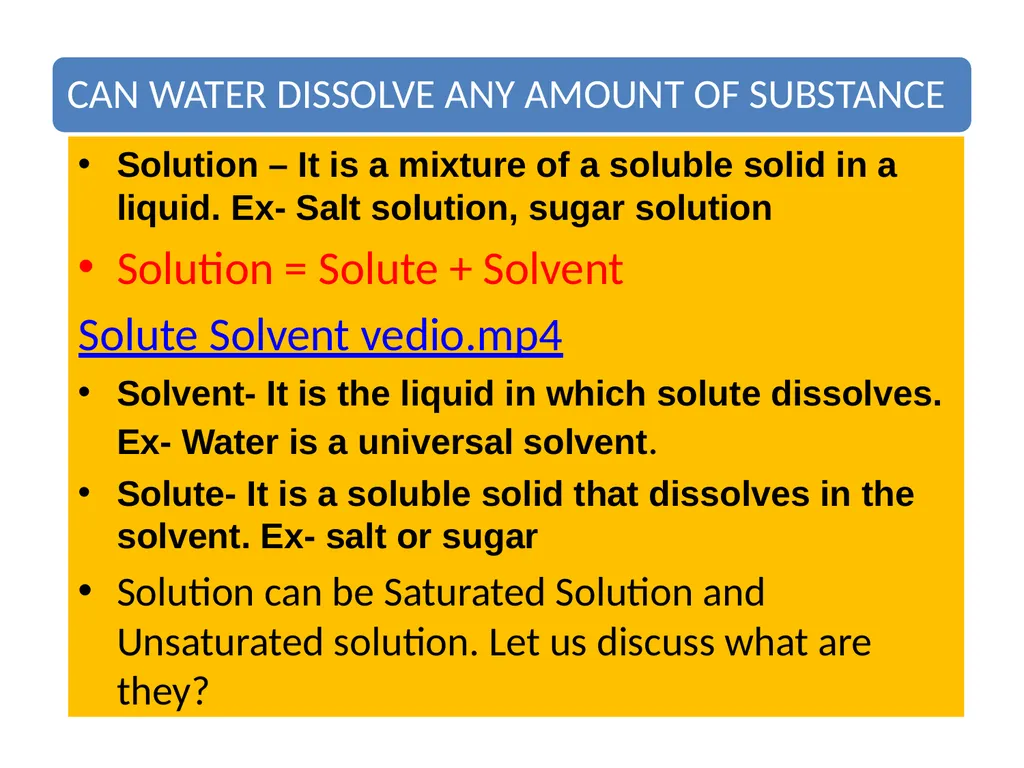 CAN WATER DISSOLVE ANY AMOUNT OF SUBSTANCE

• Solution – It is a mixture of a soluble solid in a liquid. Ex- Salt solution, sugar solution

• Solution = Solute + Solvent

Solute Solvent vedio.mp4

• Solvent- It is the liquid in which solute dissolves. Ex- Water is a universal solvent.

• Solute- It is a soluble solid that dissolves in the solvent. Ex- salt or sugar

• Solution can be Saturated Solution and Unsaturated solution. Let us discuss what are they?